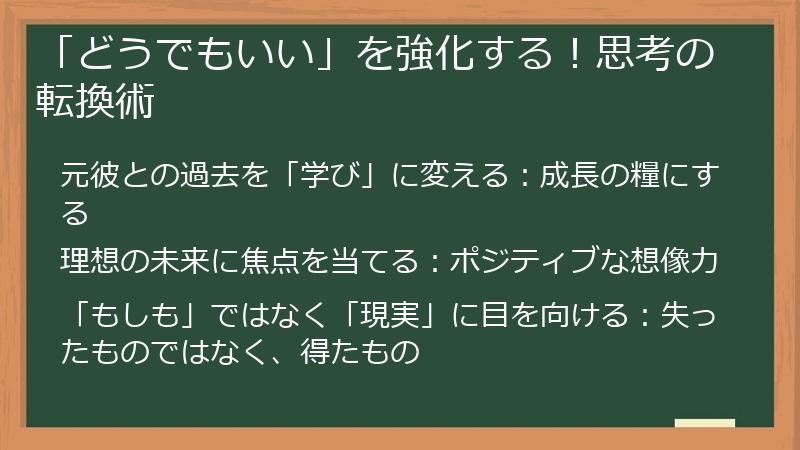 「どうでもいい」を強化する！思考の転換術

元彼との過去を「学び」に変える：成長の糧にする

理想の未来に焦点を当てる：ポジティブな想像力

「もしも」ではなく「現実」に目を向ける：失ったものではなく、得たもの